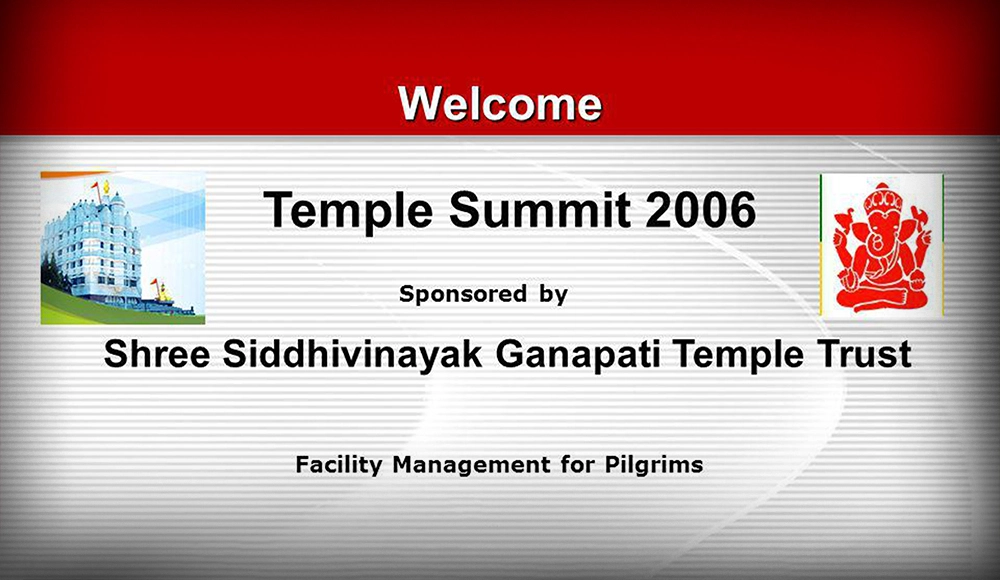 Welcome

Temple Summit 2006

Sponsored by

Shree Siddhivinayak Ganapati Temple Trust

Facility Management for Pilgrims